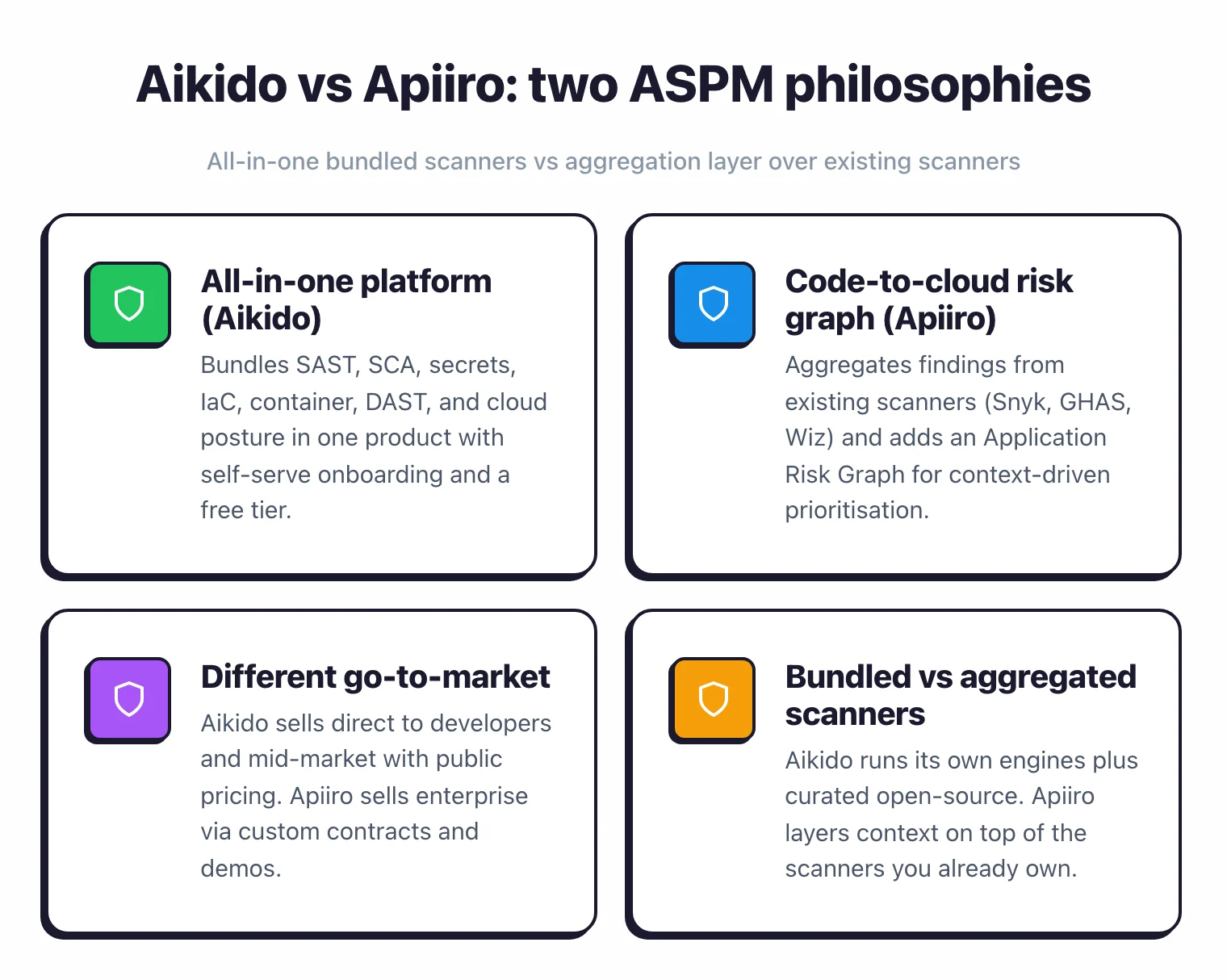 Aikido vs Apiiro: two ASPM philosophies

All-in-one bundled scanners vs aggregation layer over existing scanners

All-in-one platform (Aikido)

Bundles SAST, SCA, secrets, IaC, container, DAST, and cloud posture in one product with self-serve onboarding and a free tier.

Code-to-cloud risk graph (Apiiro)

Aggregates findings from existing scanners (Snyk, GHAS, Wiz) and adds an Application Risk Graph for context-driven prioritisation.

Different go-to-market

Aikido sells direct to developers and mid-market with public pricing. Apiiro sells enterprise via custom contracts and demos.

Bundled vs aggregated scanners

Aikido runs its own engines plus curated open-source. Apiiro layers context on top of the scanners you already own.